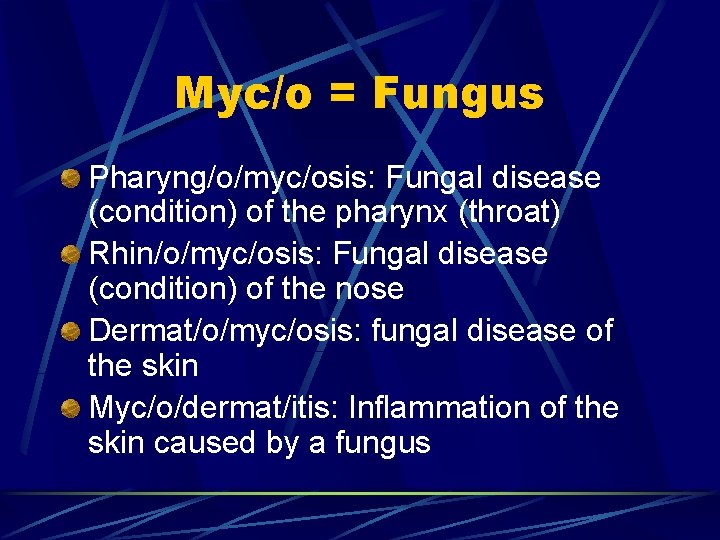 Myc/o = Fungus

Pharyng/o/myc/osis: Fungal disease (condition) of the pharynx (throat)

Rhin/o/myc/osis: Fungal disease (condition) of the nose

Dermat/o/myc/osis: fungal disease of the skin

Myc/o/dermat/itis: Inflammation of the skin caused by a fungus